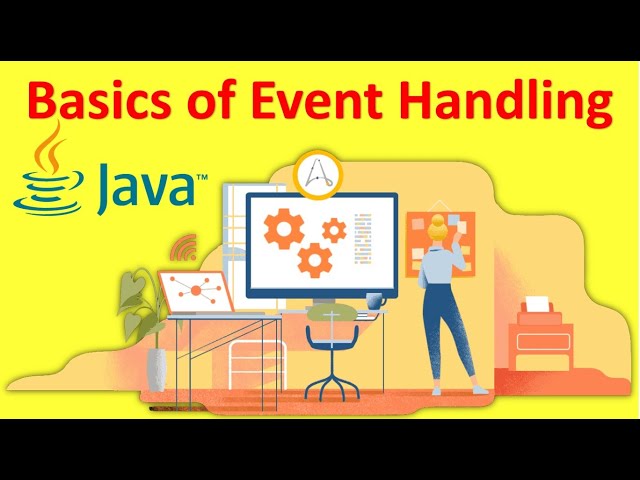 Basics of Event Handling

Java™